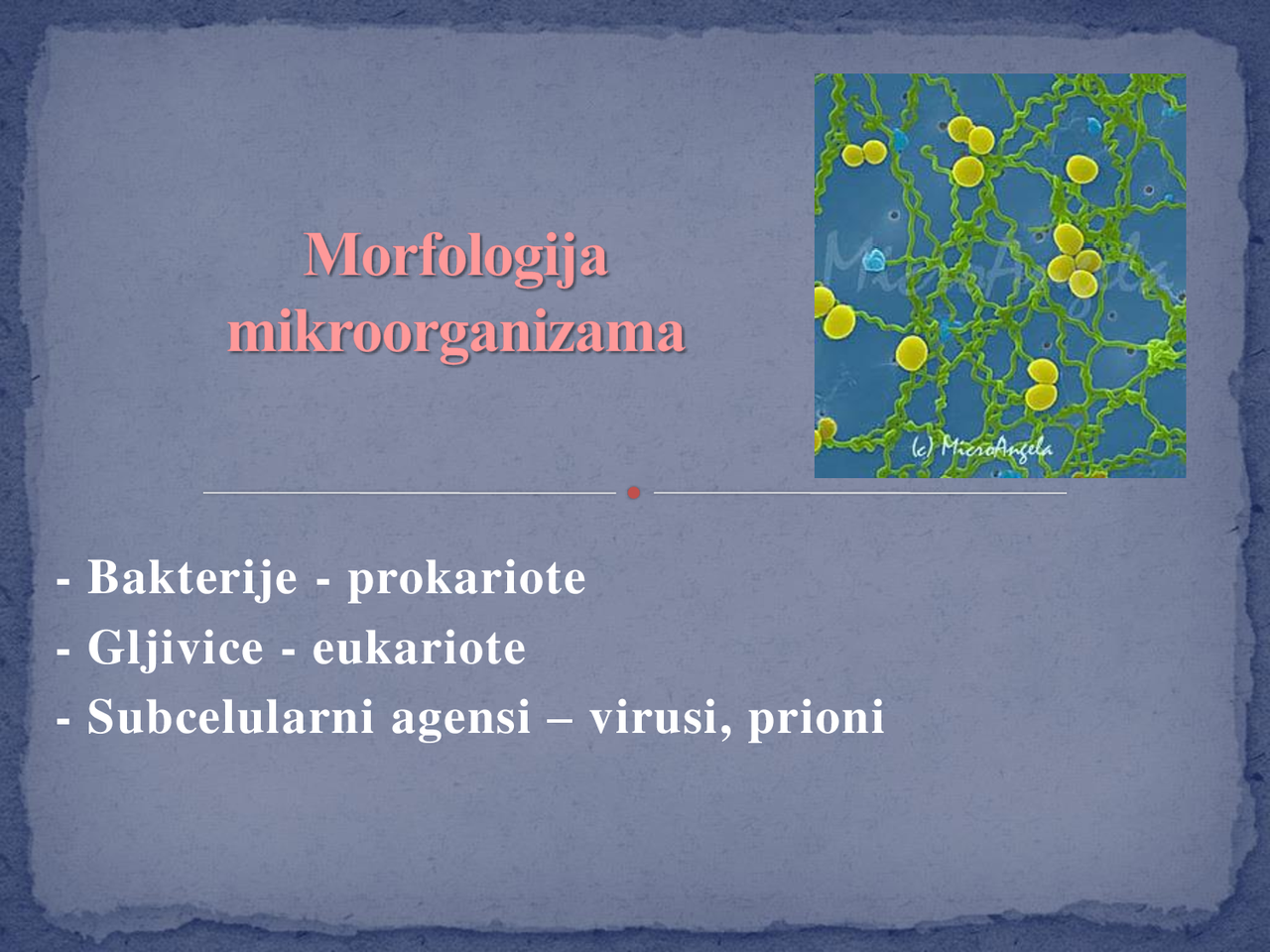 Morfologija mikroorganizama

MicroAngela

(c) MicroAngela

- Bakterije - prokariote
- Gljivice - eukariote
- Subcelularni agensi – virusi, prioni